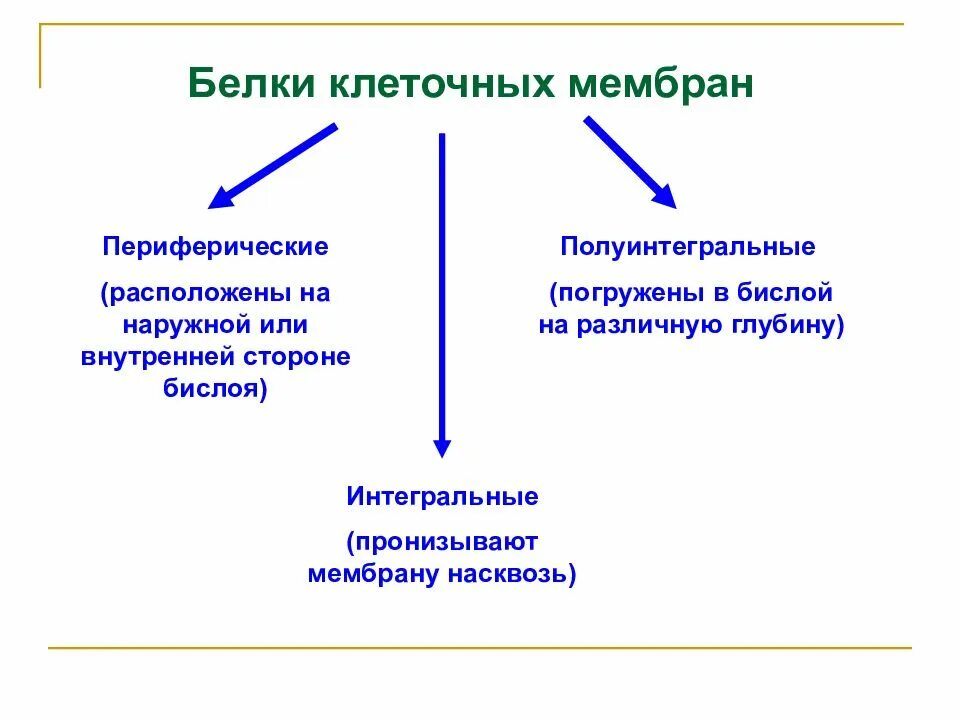 Белки клеточных мембран

Периферические

(расположены на наружной или внутренней стороне бислоя)

Полуинтегральные

(погружены в бислой на различную глубину)

Интегральные

(пронизывают мембрану насквозь)